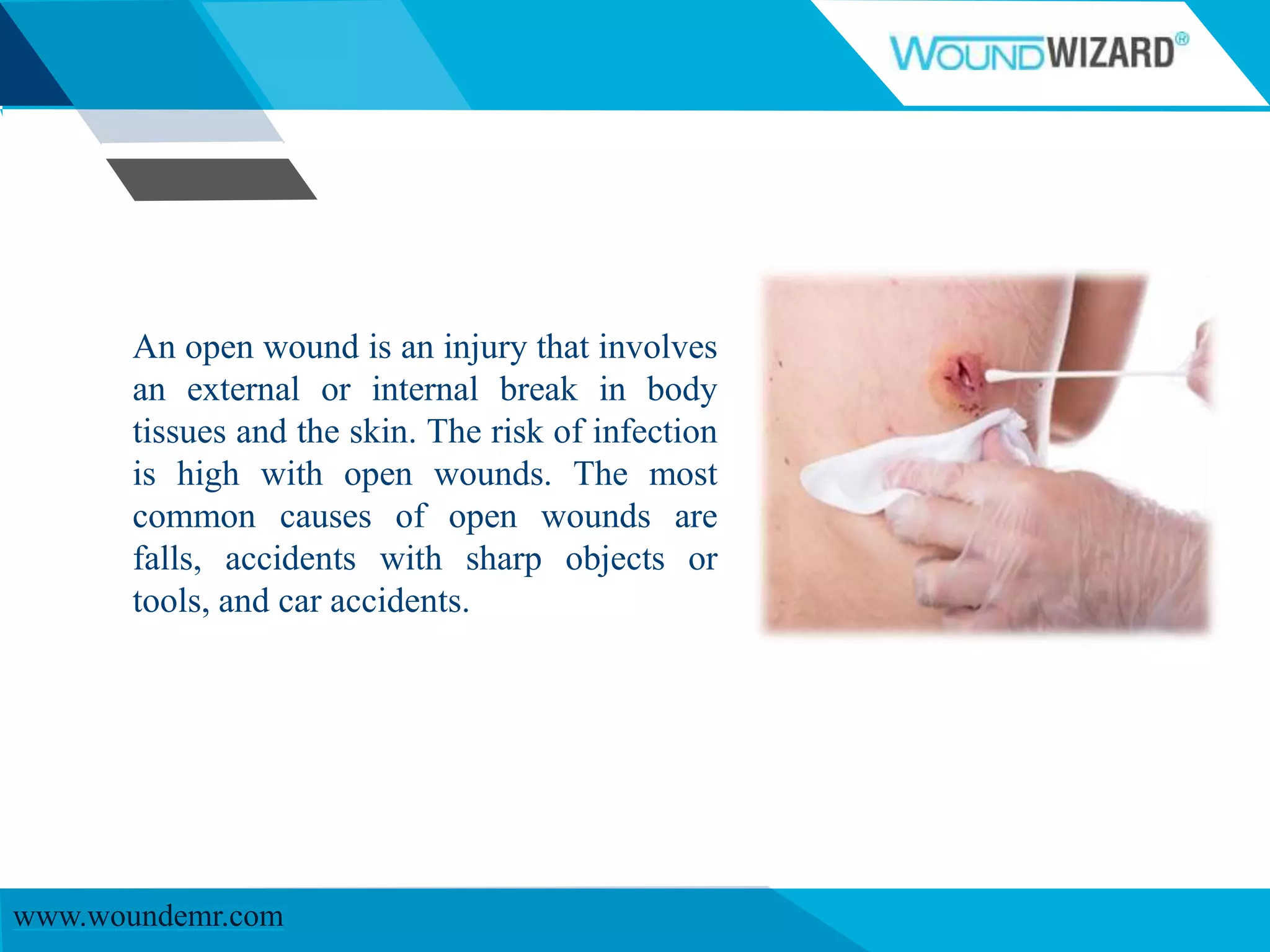 WOUNDWIZARD®

An open wound is an injury that involves an external or internal break in body tissues and the skin. The risk of infection is high with open wounds. The most common causes of open wounds are falls, accidents with sharp objects or tools, and car accidents.

www.woundemr.com